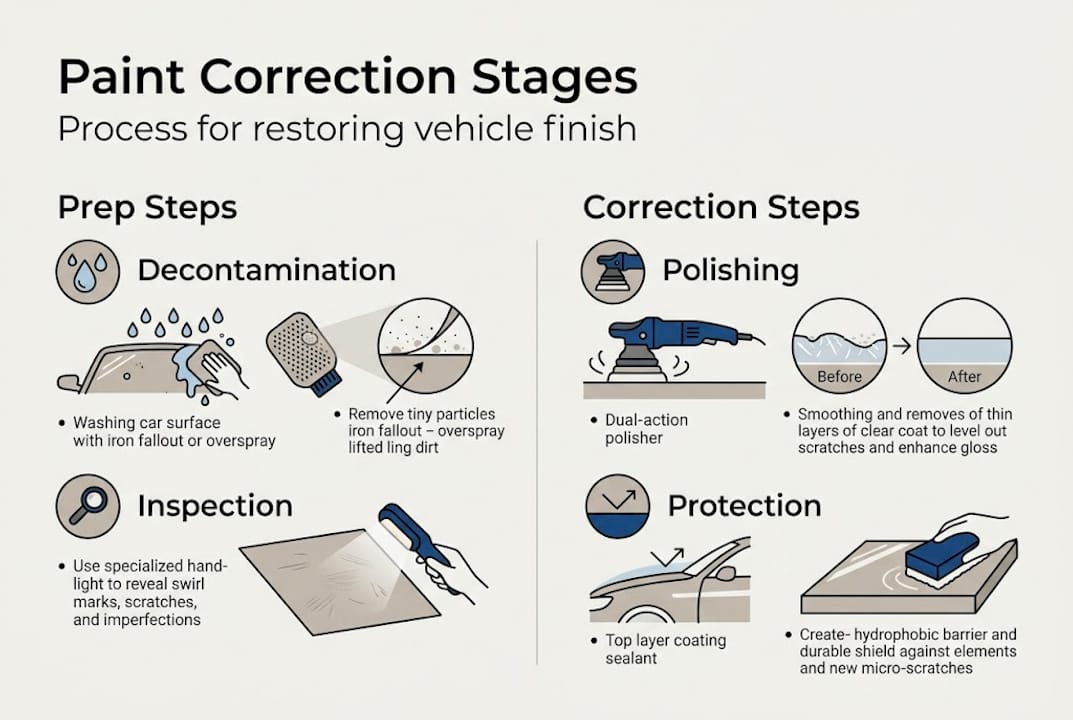 Paint Correction Stages
Process for restoring vehicle finish

Prep Steps

Decontamination

• Washing car surface with iron fallout or overspray

• Remove tiny particles iron fallout – overspray lifted ling dirt

Inspection

• Use specialized hand-light to reveal swirl marks, scratches, and imperfections

Correction Steps

Polishing

Before

After

• Dual-action polisher

• Smoothing and removes of thin layers of clear coat to level out scratches and enhance gloss

Protection

• Top layer coating sealant

• Create- hydrophobic barrier and durable shield against elements and new micro-scratches